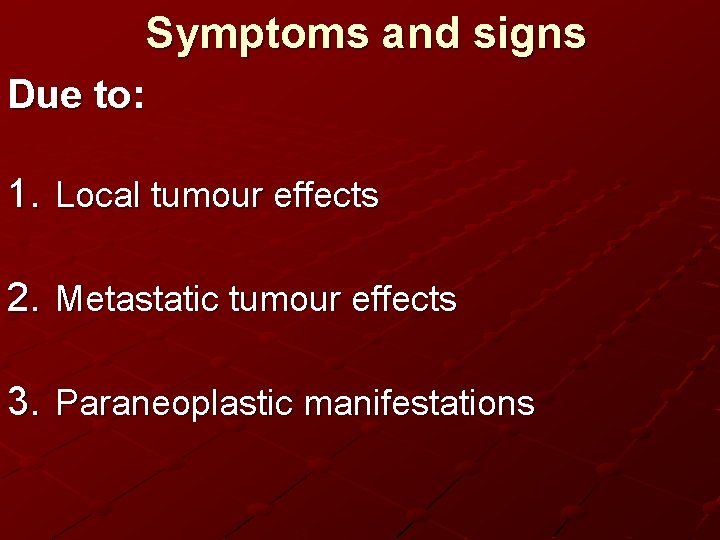 Symptoms and signs

Due to:

1. Local tumour effects

2. Metastatic tumour effects

3. Paraneoplastic manifestations